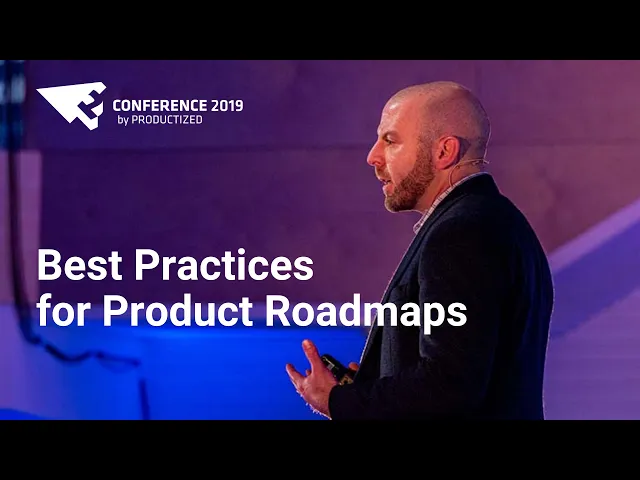 CONFERENCE 2019
by PRODUCTIZED

Best Practices
for Product Roadmaps